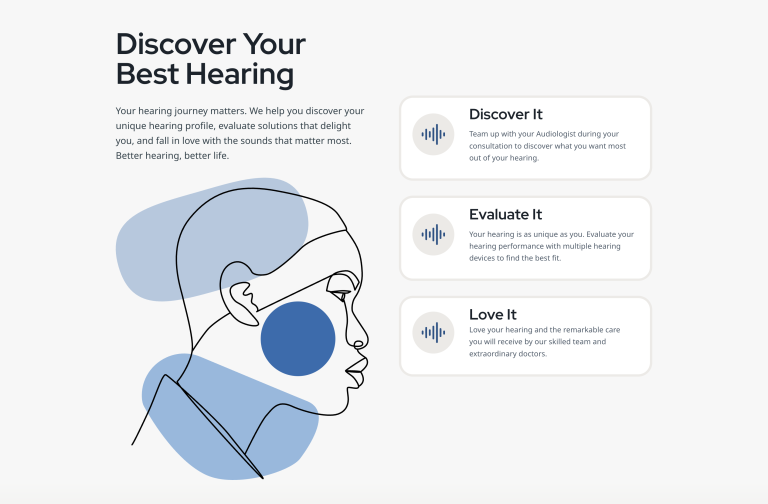 Discover Your Best Hearing

Your hearing journey matters. We help you discover your unique hearing profile, evaluate solutions that delight you, and fall in love with the sounds that matter most. Better hearing, better life.

Discover It

Team up with your Audiologist during your consultation to discover what you want most out of your hearing.

Evaluate It

Your hearing is as unique as you. Evaluate your hearing performance with multiple hearing devices to find the best fit.

Love It

Love your hearing and the remarkable care you will receive by our skilled team and extraordinary doctors.